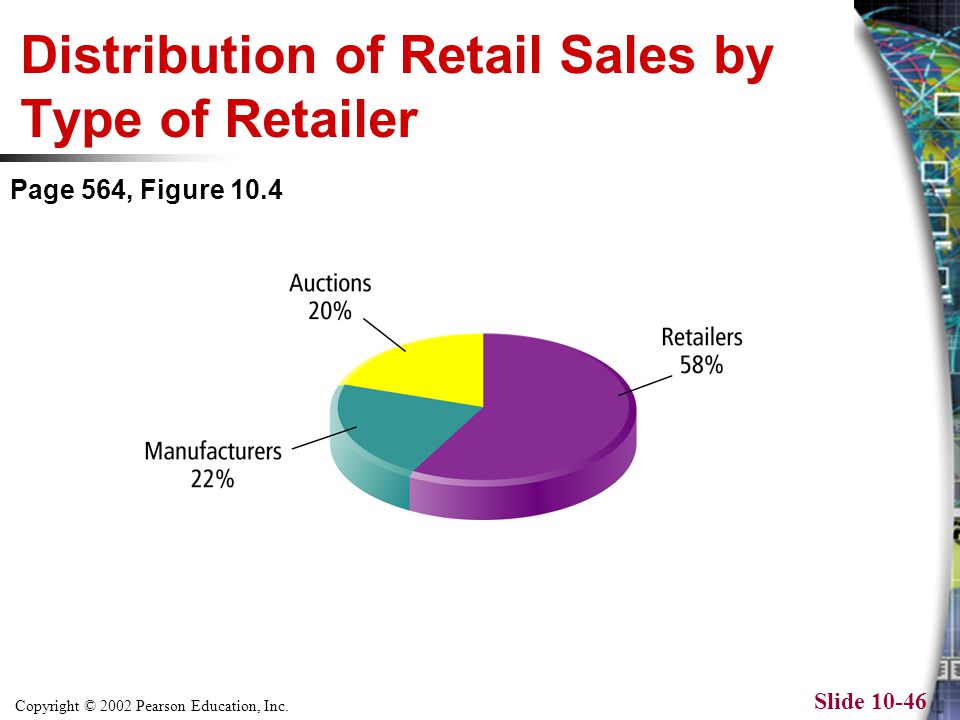 Distribution of Retail Sales by Type of Retailer

Page 564, Figure 10.4

Auctions
20%

Retailers
58%

Manufacturers
22%

Copyright © 2002 Pearson Education, Inc.

Slide 10-46